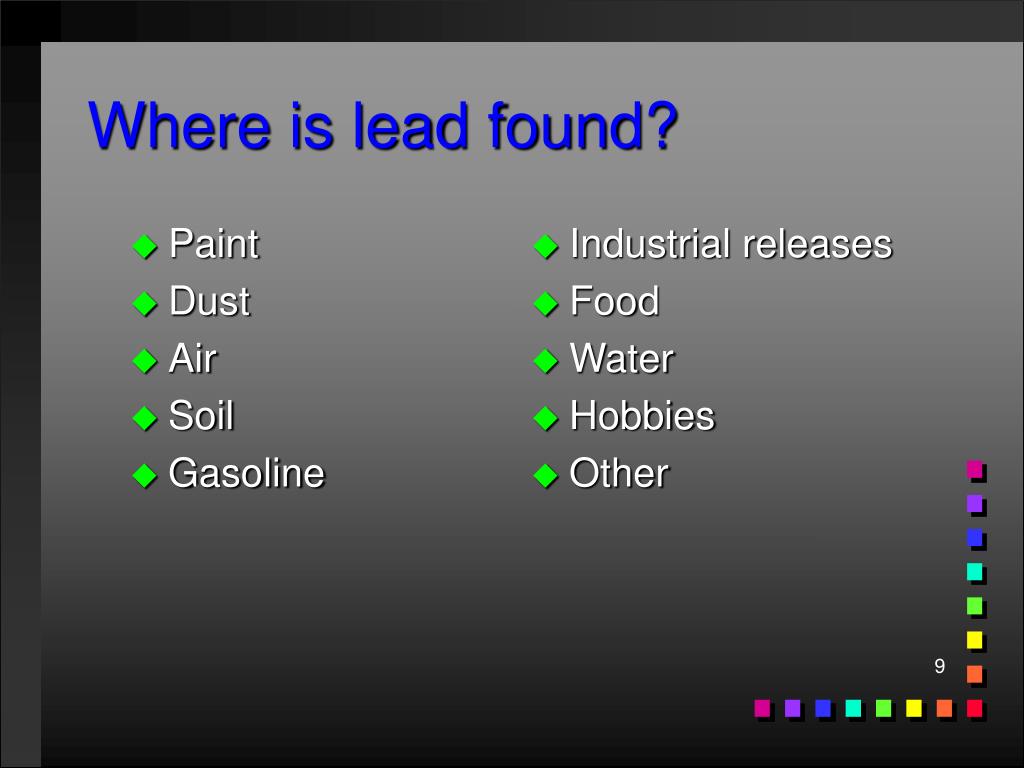 Where is lead found?

◆ Paint
◆ Dust
◆ Air
◆ Soil
◆ Gasoline

◆ Industrial releases
◆ Food
◆ Water
◆ Hobbies
◆ Other

9